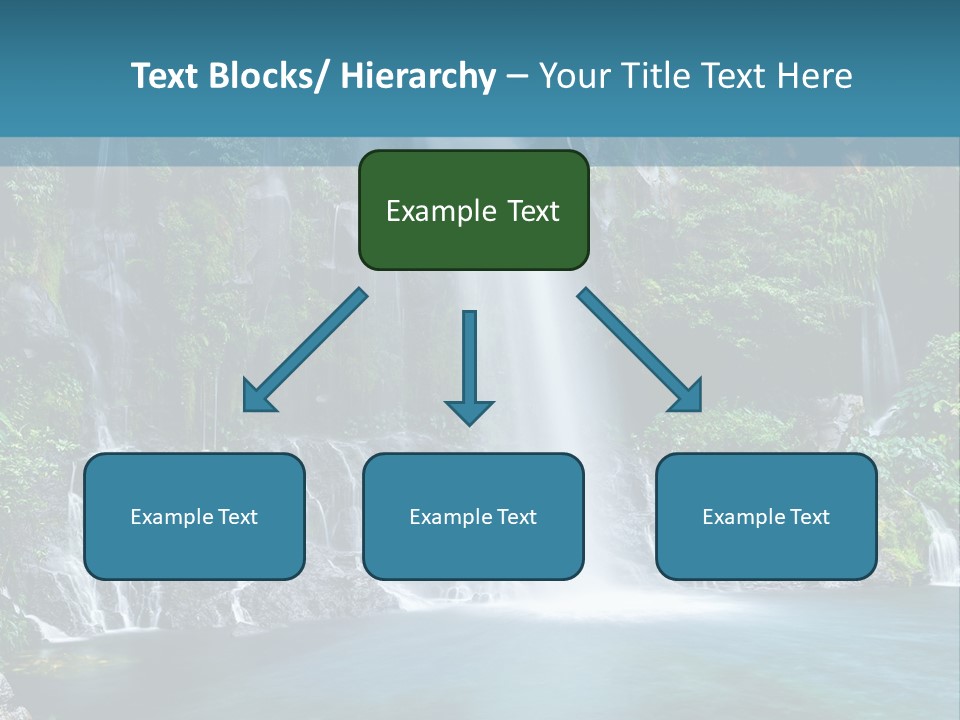 Text Blocks/ Hierarchy – Your Title Text Here

Example Text

Example Text

Example Text

Example Text